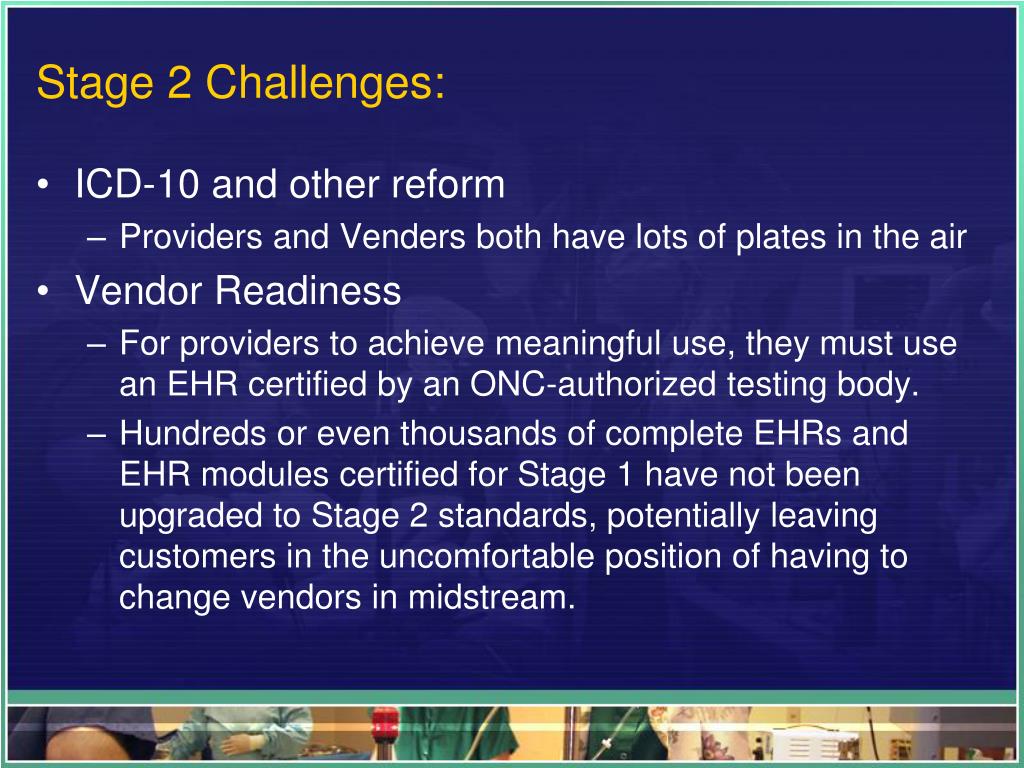 Stage 2 Challenges:

• ICD-10 and other reform
– Providers and Venders both have lots of plates in the air
• Vendor Readiness
– For providers to achieve meaningful use, they must use an EHR certified by an ONC-authorized testing body.
– Hundreds or even thousands of complete EHRs and EHR modules certified for Stage 1 have not been upgraded to Stage 2 standards, potentially leaving customers in the uncomfortable position of having to change vendors in midstream.